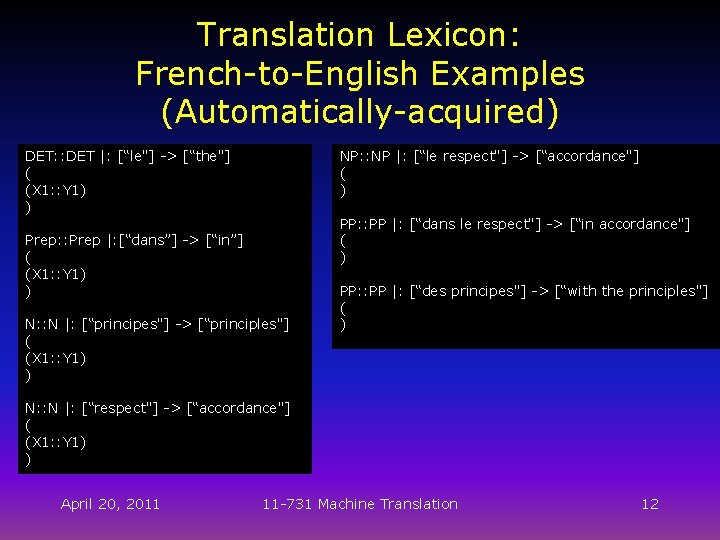 Translation Lexicon:
French-to-English Examples
(Automatically-acquired)

DET::DET |: [“le"] -> [“the"]
(
(X1::Y1)
)

Prep::Prep |:[“dans”] -> [“in”]
(
(X1::Y1)
)

N::N |: [“principes"] -> [“principles"]
(
(X1::Y1)
)

N::N |: [“respect"] -> [“accordance"]
(
(X1::Y1)
)

NP::NP |: [“le respect"] -> [“accordance"]
(
)

PP::PP |: [“dans le respect"] -> [“in accordance"]
(
)

PP::PP |: [“des principes"] -> [“with the principles"]
(
)

April 20, 2011

11-731 Machine Translation

12